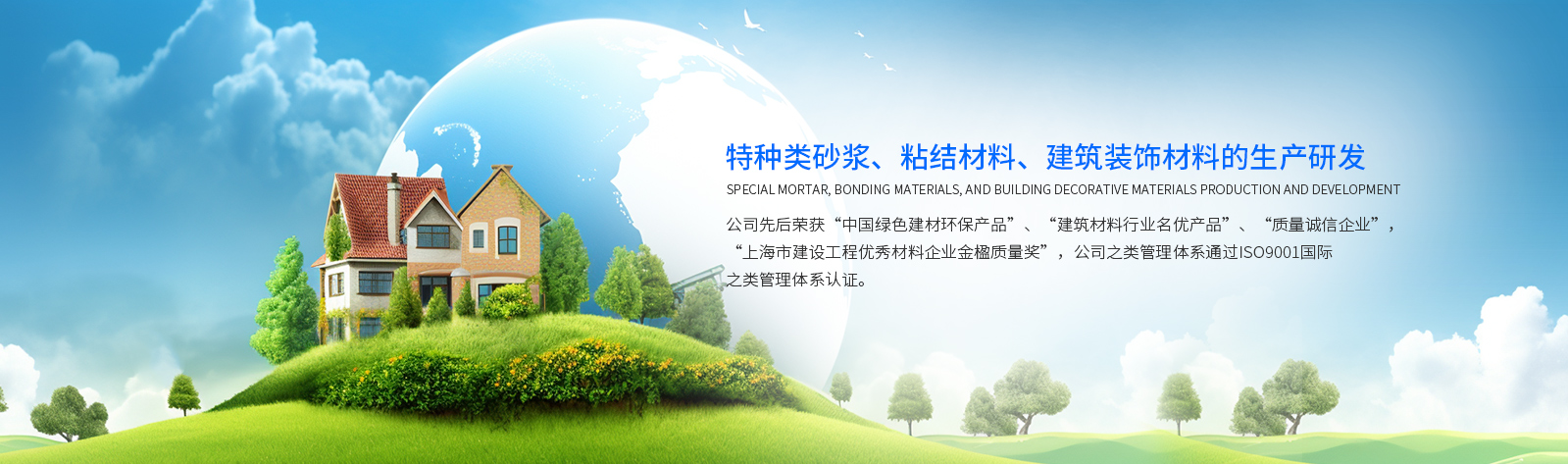 特种类砂浆、粘结材料、建筑装饰材料的生产研发

SPECIAL MORTAR, BONDING MATERIALS, AND BUILDING DECORATIVE MATERIALS PRODUCTION AND DEVELOPMENT

公司先后荣获“中国绿色建材环保产品”、“建筑材料行业名优产品”、“质量诚信企业”，“上海市建设工程优秀材料企业金楹质量奖”，公司之类管理体系通过ISO9001国际之类管理体系认证。